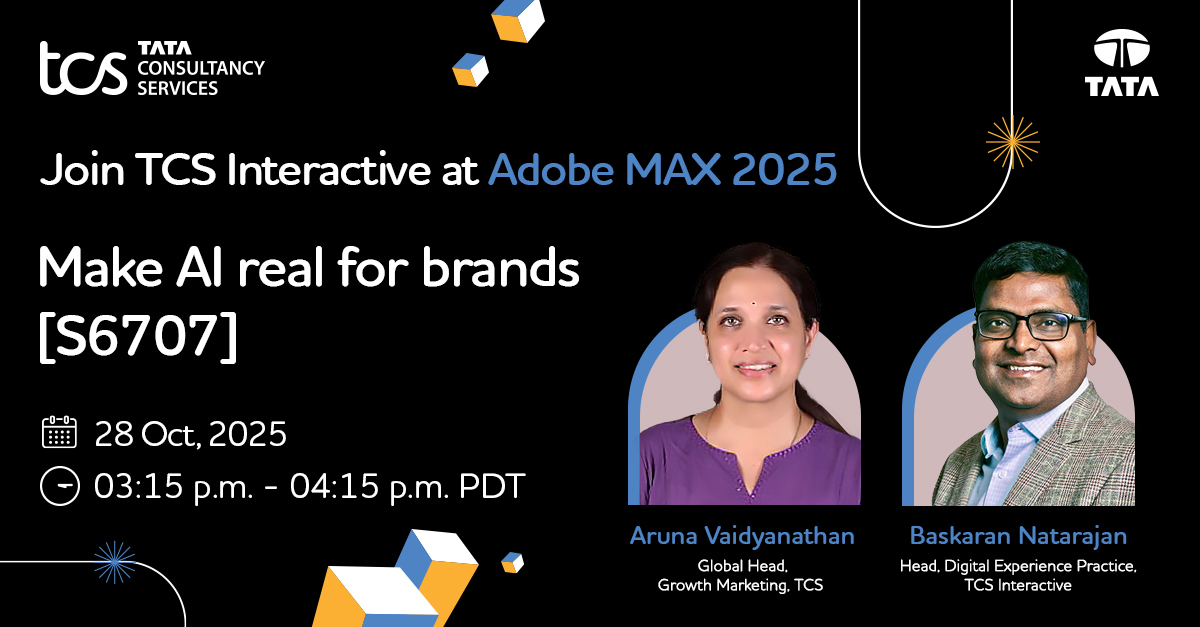 tcs TATA CONSULTANCY SERVICES

TATA

Join TCS Interactive at Adobe MAX 2025

Make AI real for brands [S6707]

28 Oct, 2025

03:15 p.m. - 04:15 p.m. PDT

Aruna Vaidyanathan
Global Head, Growth Marketing, TCS

Baskaran Natarajan
Head, Digital Experience Practice, TCS Interactive